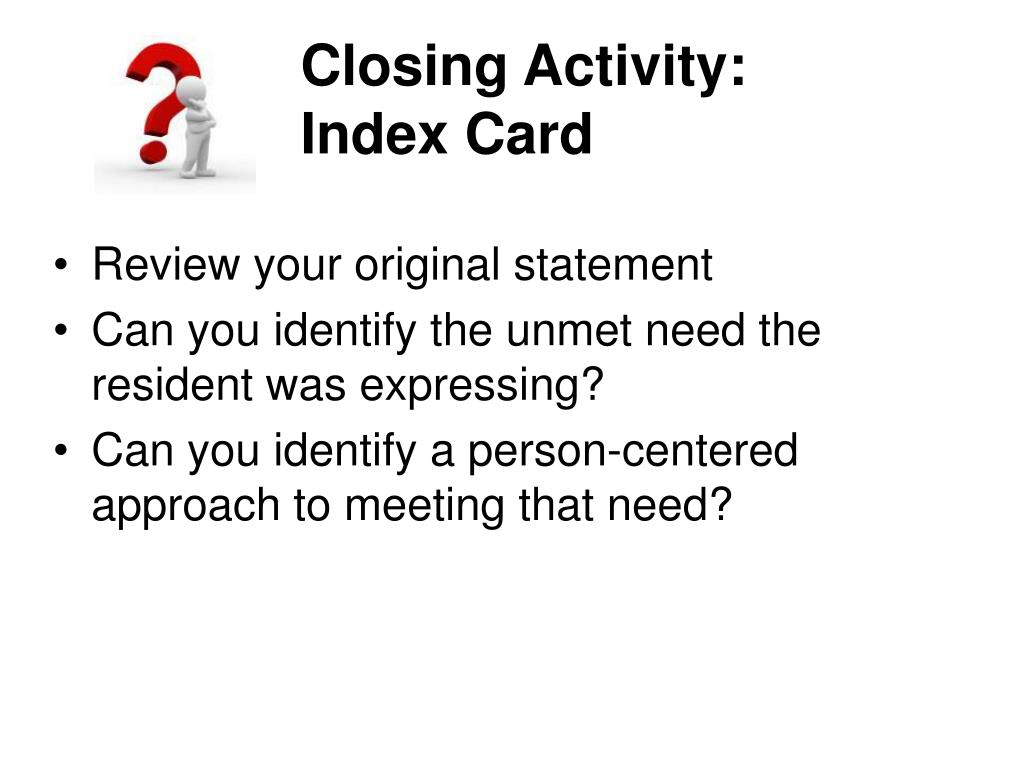 Closing Activity:
Index Card

• Review your original statement
• Can you identify the unmet need the resident was expressing?
• Can you identify a person-centered approach to meeting that need?